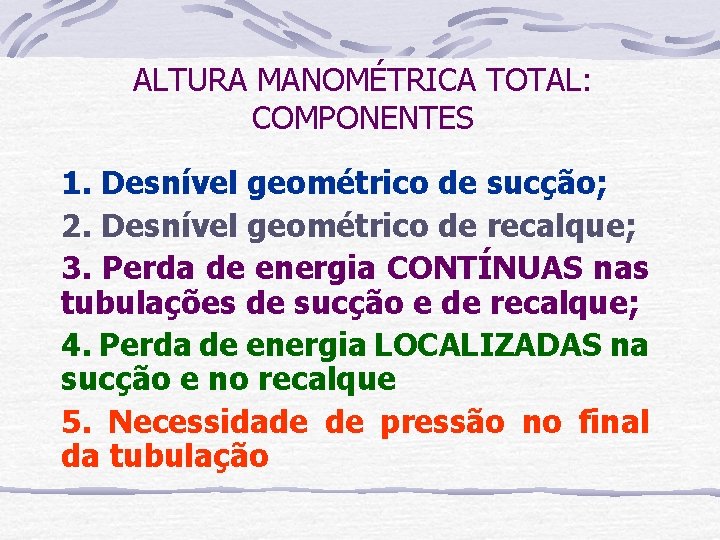 ALTURA MANOMÉTRICA TOTAL: COMPONENTES

1. Desnível geométrico de sucção;

2. Desnível geométrico de recalque;

3. Perda de energia CONTÍNUAS nas tubulações de sucção e de recalque;

4. Perda de energia LOCALIZADAS na sucção e no recalque

5. Necessidade de pressão no final da tubulação